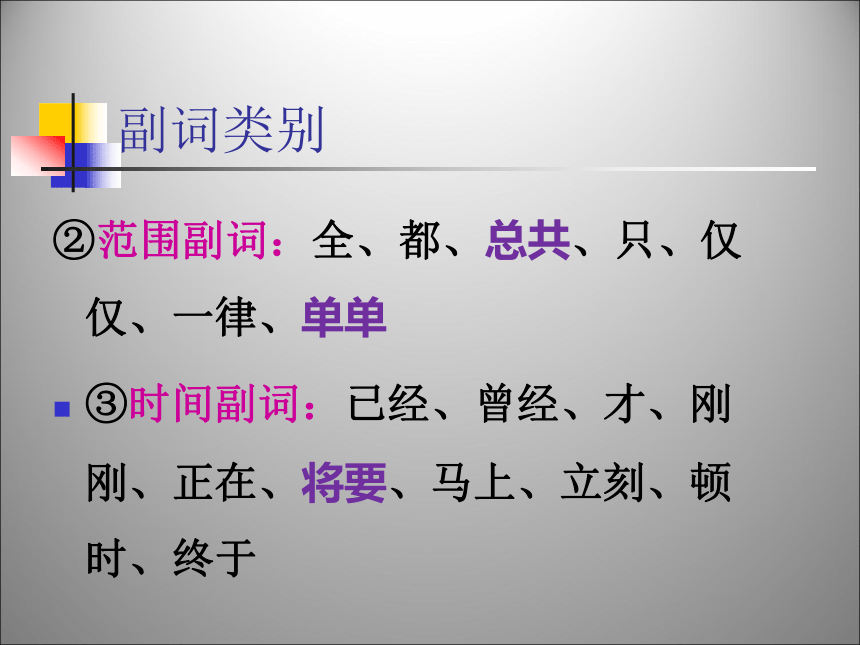 副词类别

②范围副词：全、都、总共、只、仅仅、一律、单单

③时间副词：已经、曾经、才、刚刚、正在、将要、马上、立刻、顿时、终于